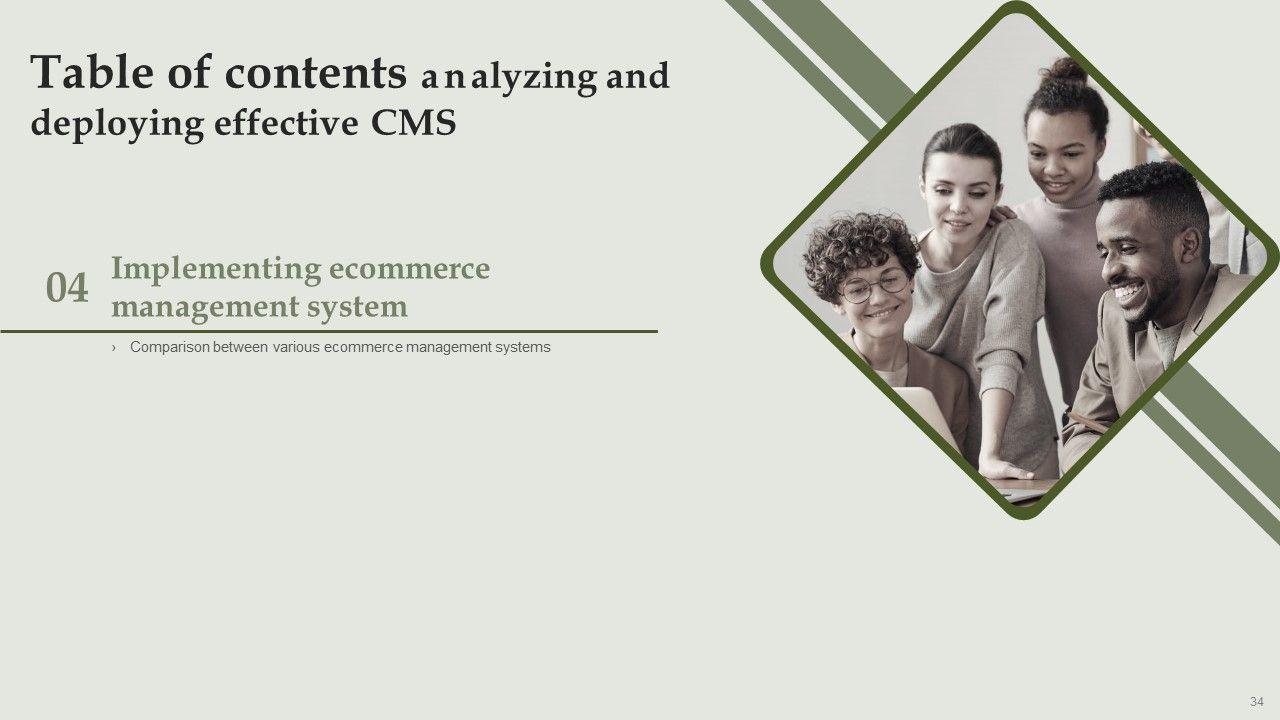 Table of contents analyzing and deploying effective CMS

04 Implementing ecommerce management system

› Comparison between various ecommerce management systems

34